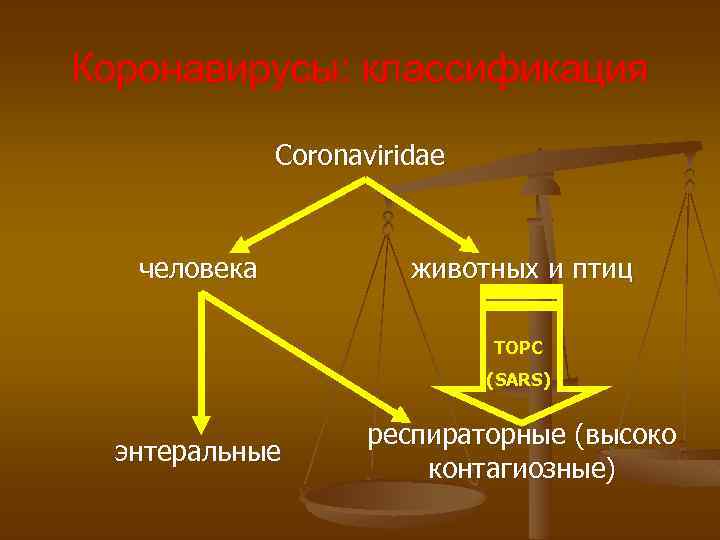 Коронавирусы: классификация

Coronaviridae

человека

животных и птиц

ТОРС

(SARS)

энтеральные

респираторные (высоко контагиозные)